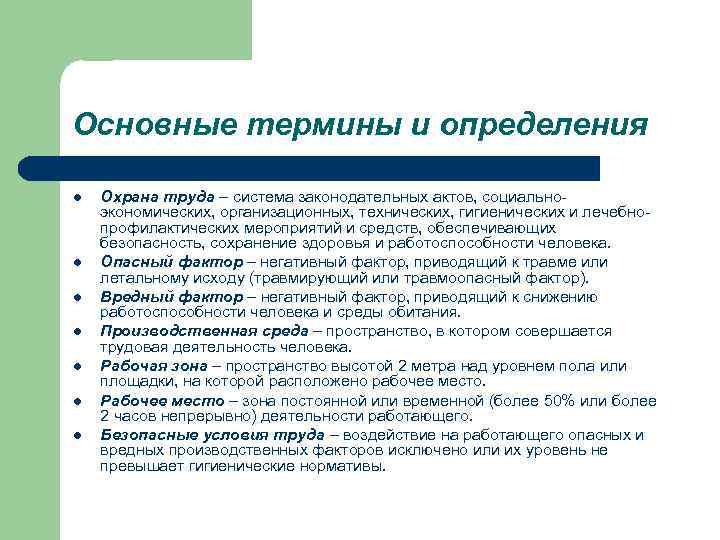 Основные термины и определения

- Охрана труда – система законодательных актов, социально-экономических, организационных, технических, гигиенических и лечебно-профилактических мероприятий и средств, обеспечивающих безопасность, сохранение здоровья и работоспособности человека.
- Опасный фактор – негативный фактор, приводящий к травме или летальному исходу (травмирующий или травмоопасный фактор).
- Вредный фактор – негативный фактор, приводящий к снижению работоспособности человека и среды обитания.
- Производственная среда – пространство, в котором совершается трудовая деятельность человека.
- Рабочая зона – пространство высотой 2 метра над уровнем пола или площадки, на которой расположено рабочее место.
- Рабочее место – зона постоянной или временной (более 50% или более 2 часов непрерывно) деятельности работающего.
- Безопасные условия труда – воздействие на работающего опасных и вредных производственных факторов исключено или их уровень не превышает гигиенические нормативы.